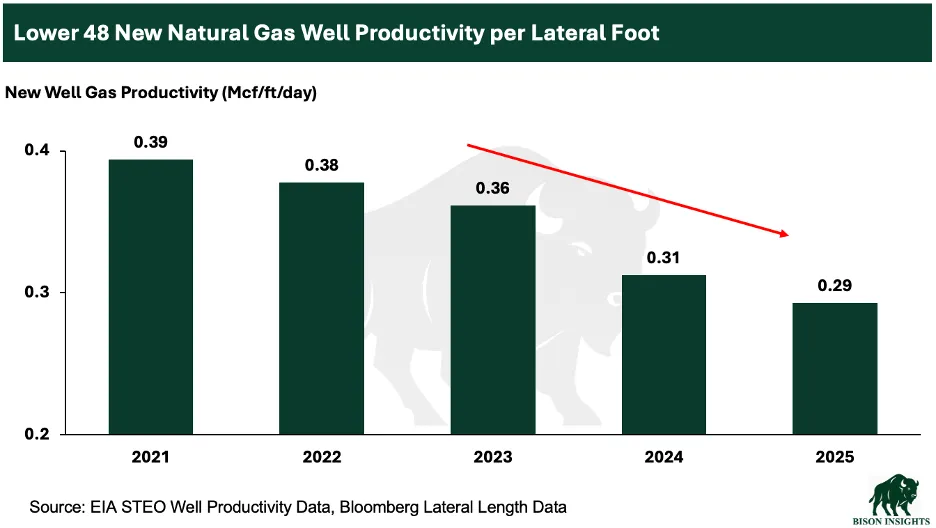 Lower 48 New Natural Gas Well Productivity per Lateral Foot

New Well Gas Productivity (Mcf/ft/day)

0.4
0.3
0.2

0.39
0.38
0.36
0.31
0.29

2021
2022
2023
2024
2025

Source: EIA STEO Well Productivity Data, Bloomberg Lateral Length Data

BISON INSIGHTS